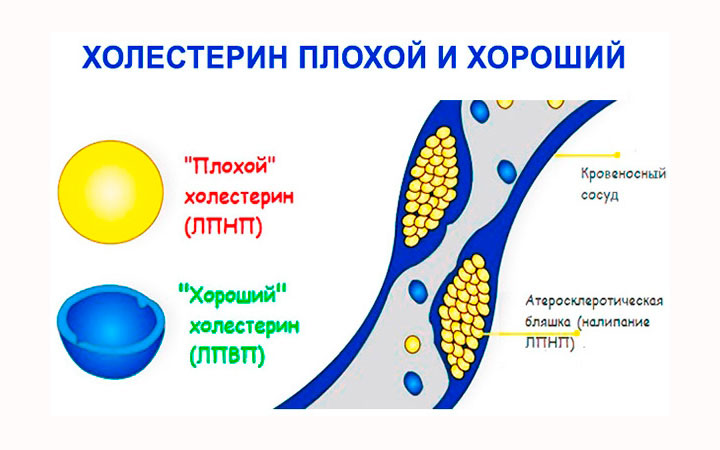 ХОЛЕСТЕРИН ПЛОХОЙ И ХОРОШИЙ

"Плохой" холестерин (ЛПНП)

"Хороший" холестерин (ЛПВП)

Кровеносный сосуд

Атеросклеротическая бляшка (налипание ЛПНП)